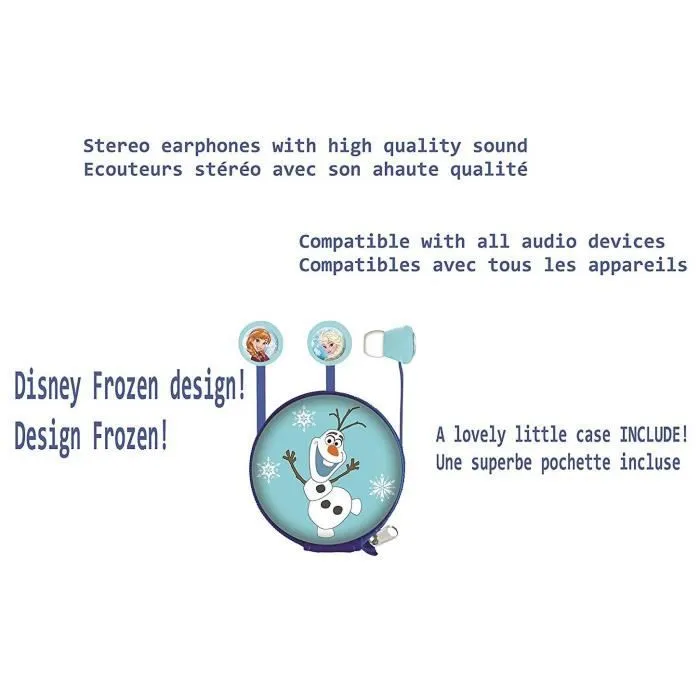 Stereo earphones with high quality sound
Ecouteurs stéréo avec son ahaute qualité

Compatible with all audio devices
Compatibles avec tous les appareils

Disney Frozen design!
Design Frozen!

A lovely little case INCLUDE!
Une superbe pochette incluse